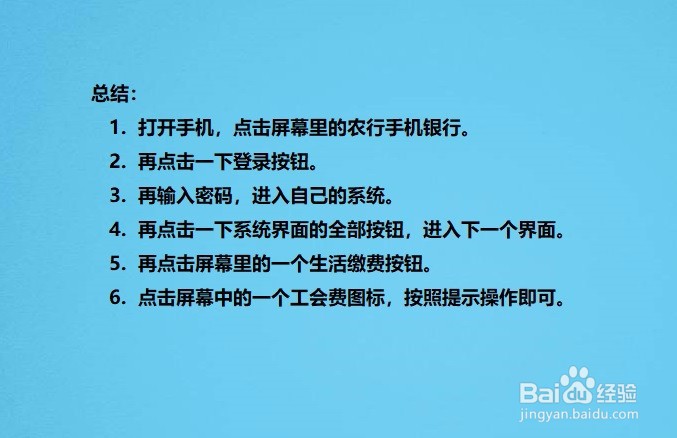 总结：

1. 打开手机，点击屏幕里的农行手机银行。
2. 再点击一下登录按钮。
3. 再输入密码，进入自己的系统。
4. 再点击一下系统界面的全部按钮，进入下一个界面。
5. 再点击屏幕里的一个生活缴费按钮。
6. 点击屏幕中的一个工会费图标，按照提示操作即可。

Baidu经验
jingyan.baidu.com